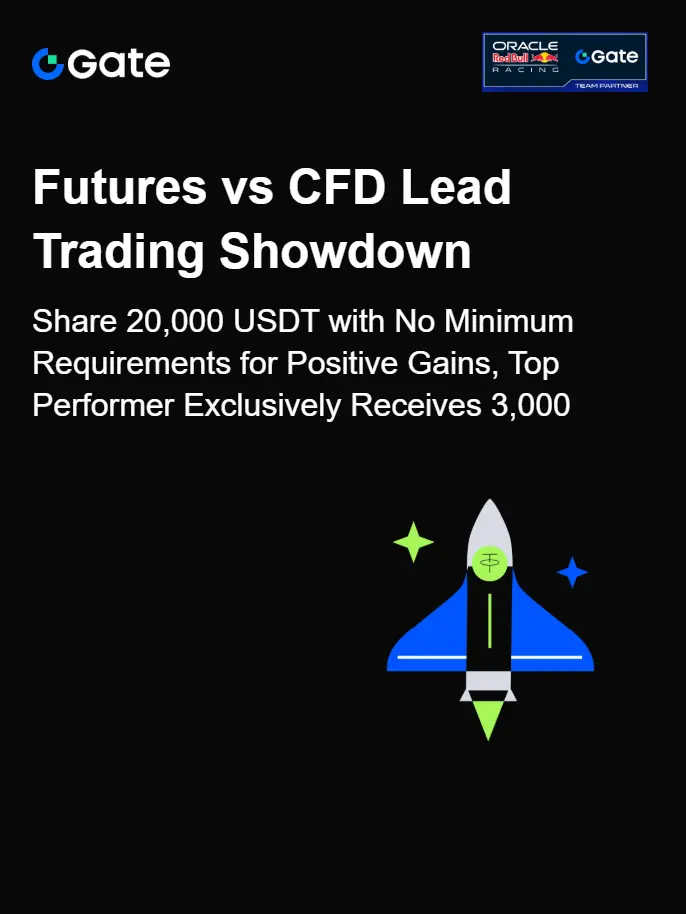 Gate

ORACLE Red Bull RACING Gate TEAM PARTNER

Futures vs CFD Lead Trading Showdown

Share 20,000 USDT with No Minimum Requirements for Positive Gains, Top Performer Exclusively Receives 3,000